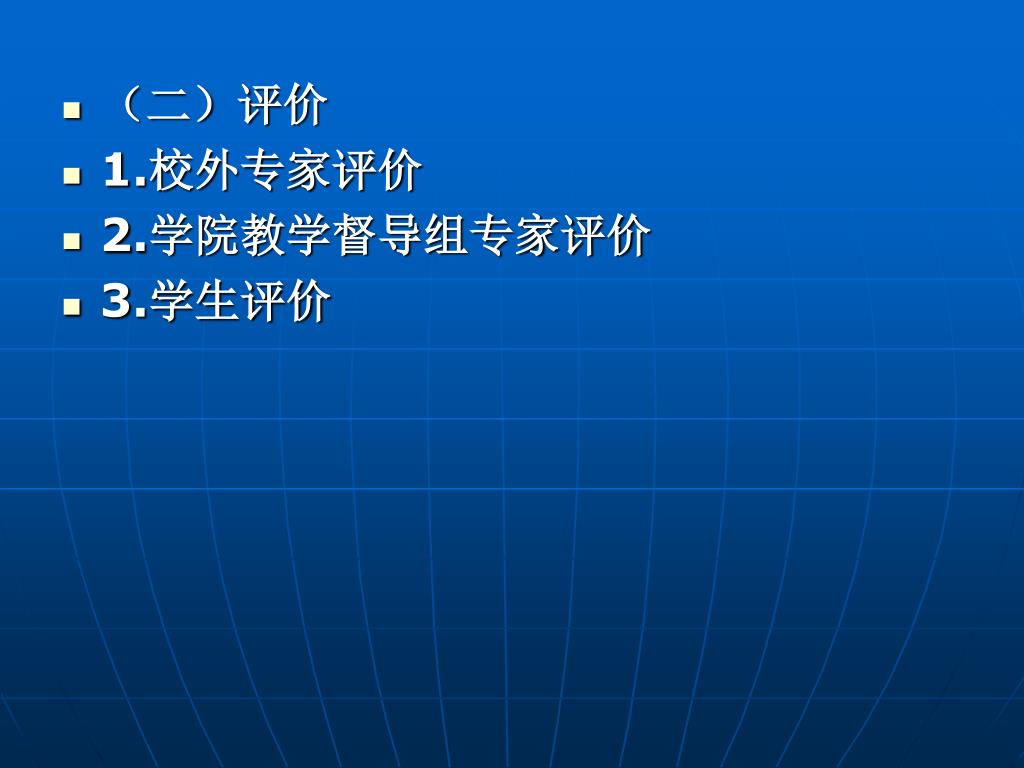 （二）评价

1.校外专家评价

2.学院教学督导组专家评价

3.学生评价